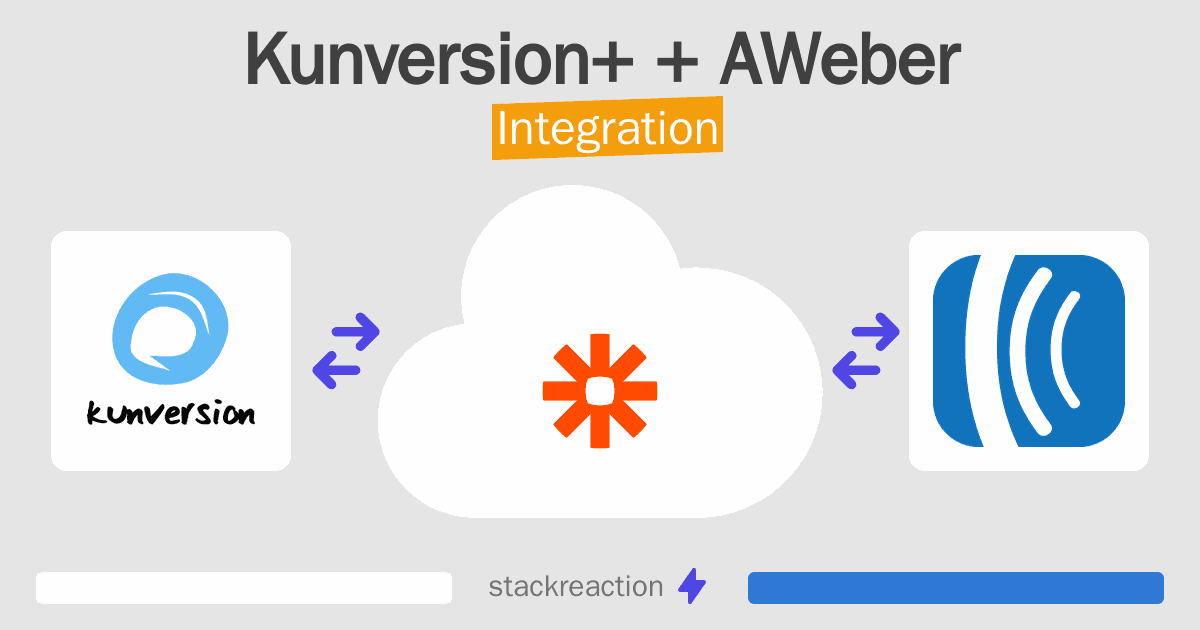 Kunversion+ + AWeber
Integration

kunversion

stackreaction